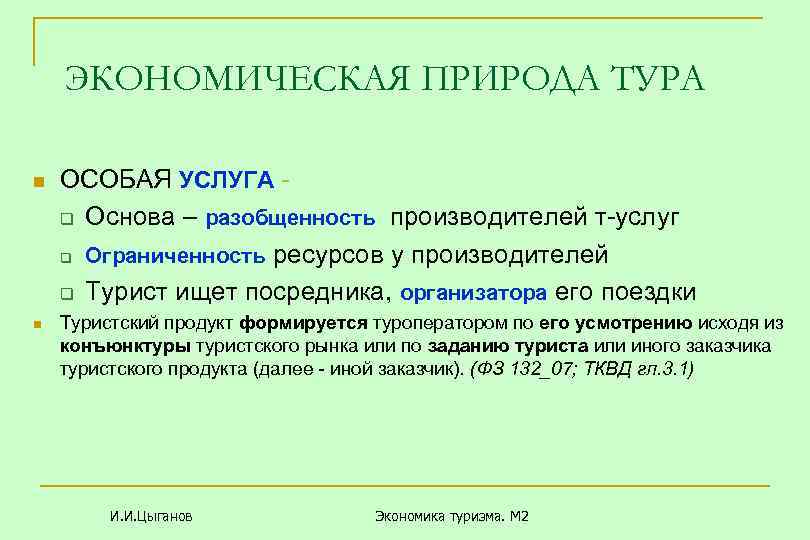 ЭКОНОМИЧЕСКАЯ ПРИРОДА ТУРА

ОСОБАЯ УСЛУГА -

Основа – разобщенность производителей т-услуг

Ограниченность ресурсов у производителей

Турист ищет посредника, организатора его поездки

Туристский продукт формируется туроператором по его усмотрению исходя из конъюнктуры туристского рынка или по заданию туриста или иного заказчика туристского продукта (далее - иной заказчик). (ФЗ 132_07; ТКВД гл.3.1)

И.И.Цыганов

Экономика туризма. М2